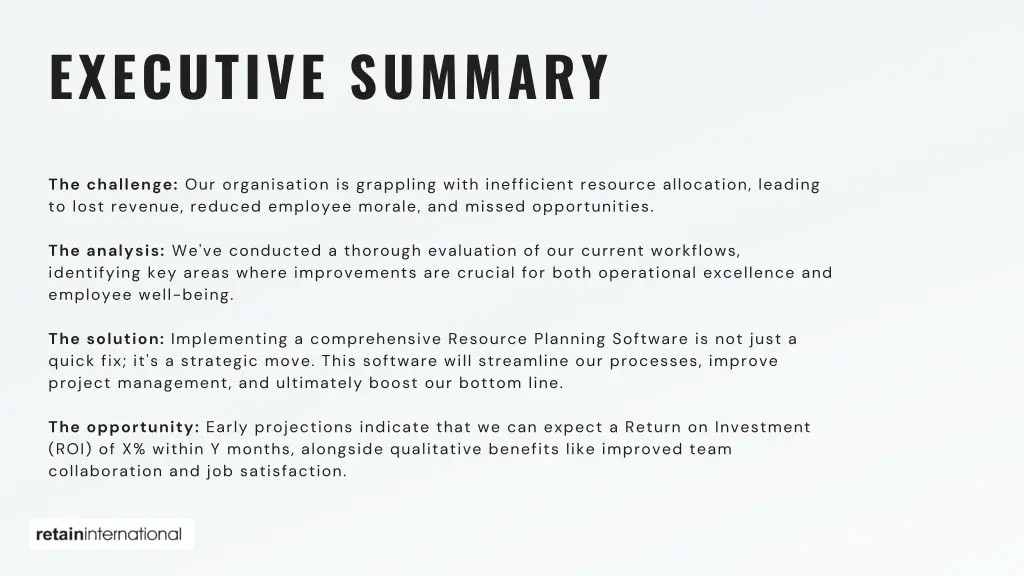 EXECUTIVE SUMMARY

The challenge: Our organisation is grappling with inefficient resource allocation, leading to lost revenue, reduced employee morale, and missed opportunities.

The analysis: We've conducted a thorough evaluation of our current workflows, identifying key areas where improvements are crucial for both operational excellence and employee well-being.

The solution: Implementing a comprehensive Resource Planning Software is not just a quick fix; it's a strategic move. This software will streamline our processes, improve project management, and ultimately boost our bottom line.

The opportunity: Early projections indicate that we can expect a Return on Investment (ROI) of X% within Y months, alongside qualitative benefits like improved team collaboration and job satisfaction.

retaininternational